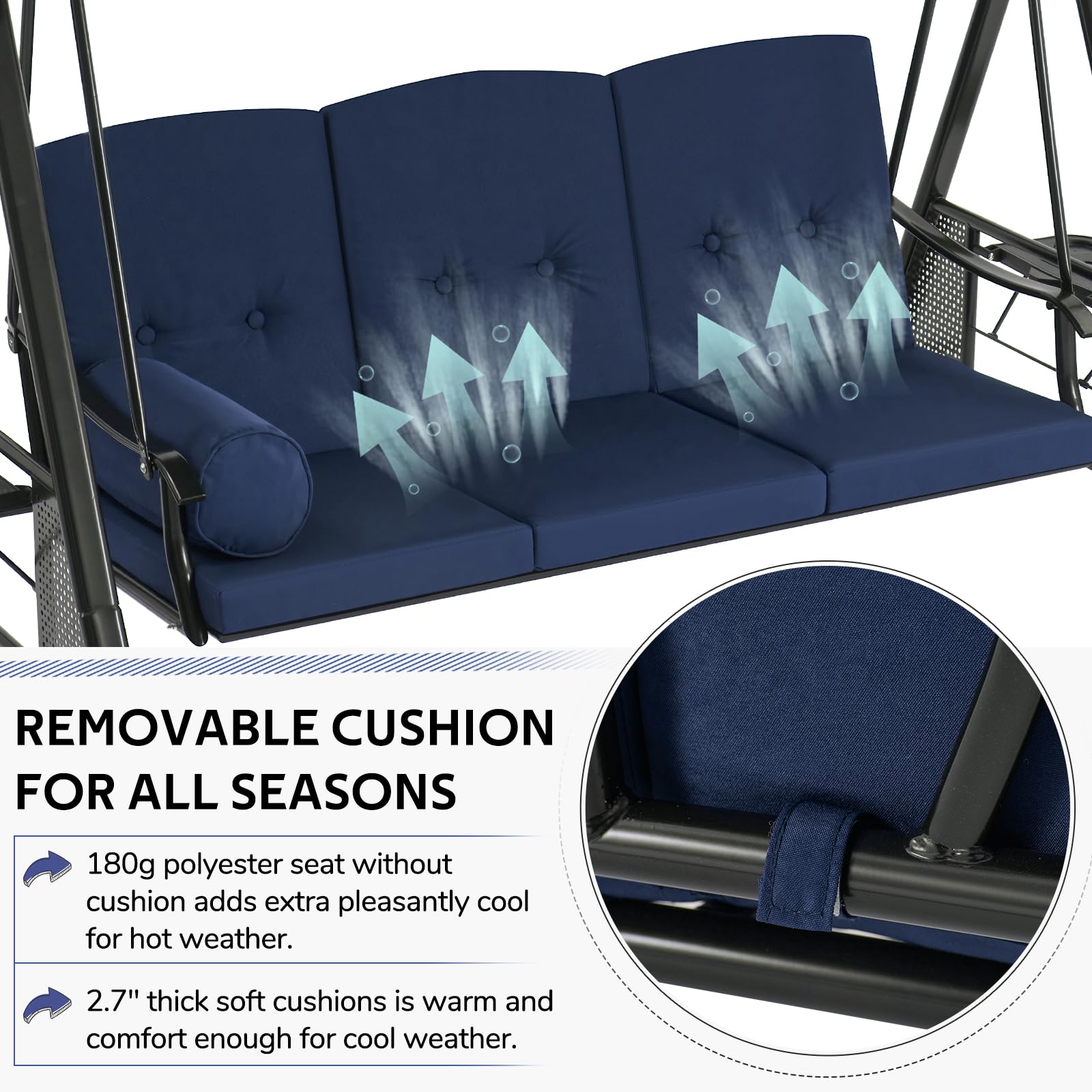 REMOVABLE CUSHION FOR ALL SEASONS

180g polyester seat without cushion adds extra pleasantly cool for hot weather.

2.7" thick soft cushions is warm and comfort enough for cool weather.